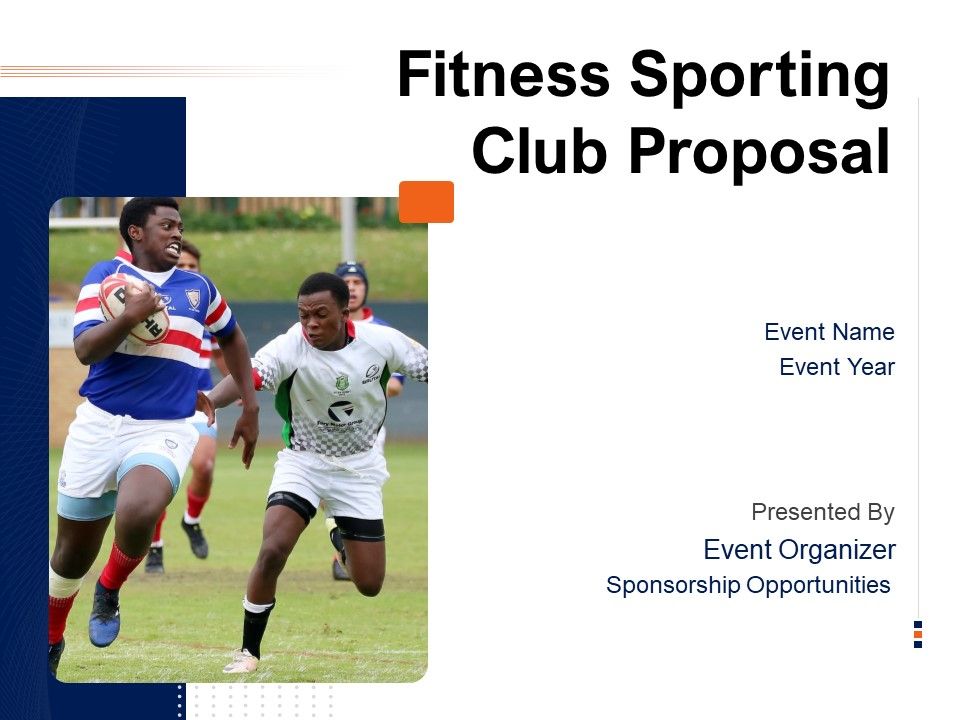 Fitness Sporting Club Proposal

Event Name
Event Year

Presented By
Event Organizer
Sponsorship Opportunities